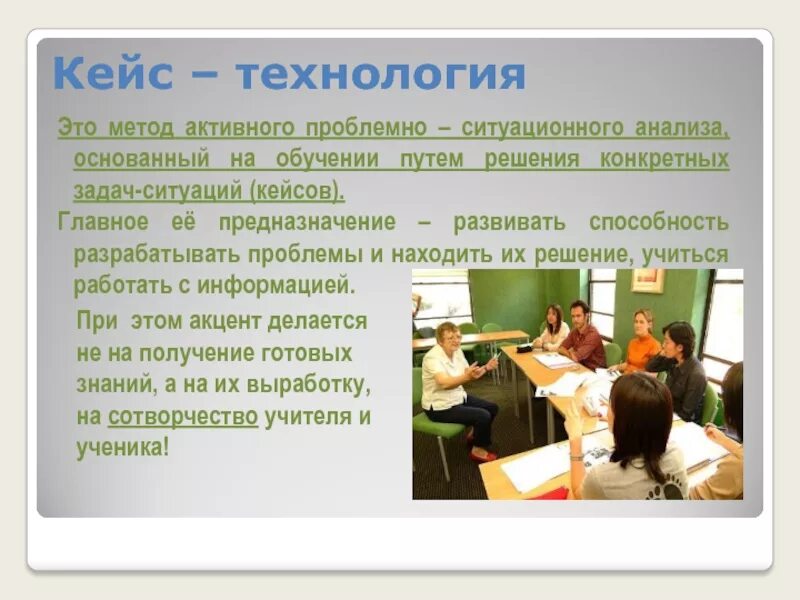 Кейс – технология

Это метод активного проблемно – ситуационного анализа, основанный на обучении путем решения конкретных задач-ситуаций (кейсов).

Главное её предназначение – развивать способность разрабатывать проблемы и находить их решение, учиться работать с информацией.

При этом акцент делается не на получение готовых знаний, а на их выработку, на сотворчество учителя и ученика!